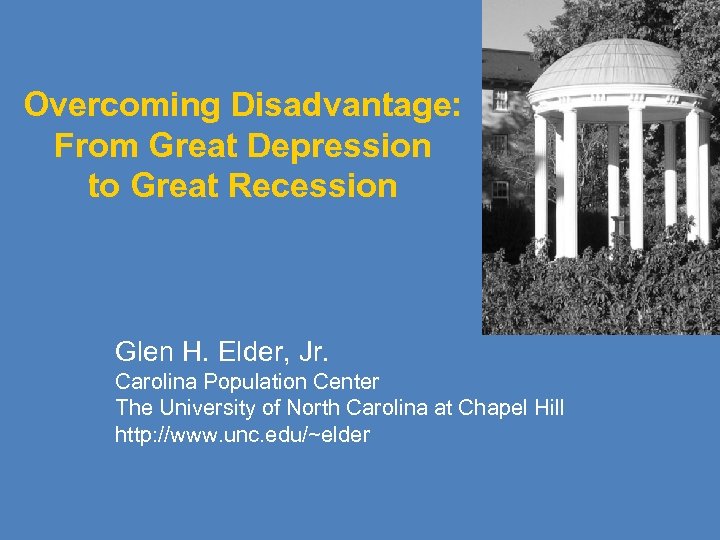 Overcoming Disadvantage: From Great Depression to Great Recession

Glen H. Elder, Jr.
Carolina Population Center
The University of North Carolina at Chapel Hill
http://www.unc.edu/~elder